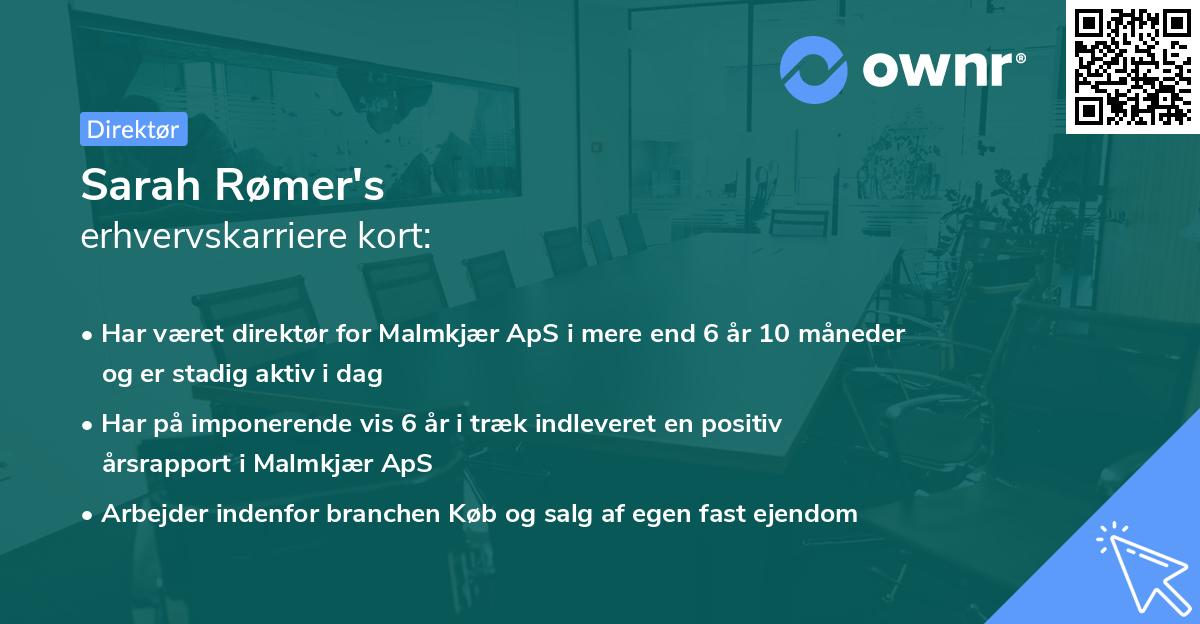 ownr®

Direktør

Sarah Rømer's
erhvervskarriere kort:

• Har været direktør for Malmkjær ApS i mere end 6 år 10 måneder og er stadig aktiv i dag

• Har på imponerende vis 6 år i træk indleveret en positiv årsrapport i Malmkjær ApS

• Arbejder indenfor branchen Køb og salg af egen fast ejendom